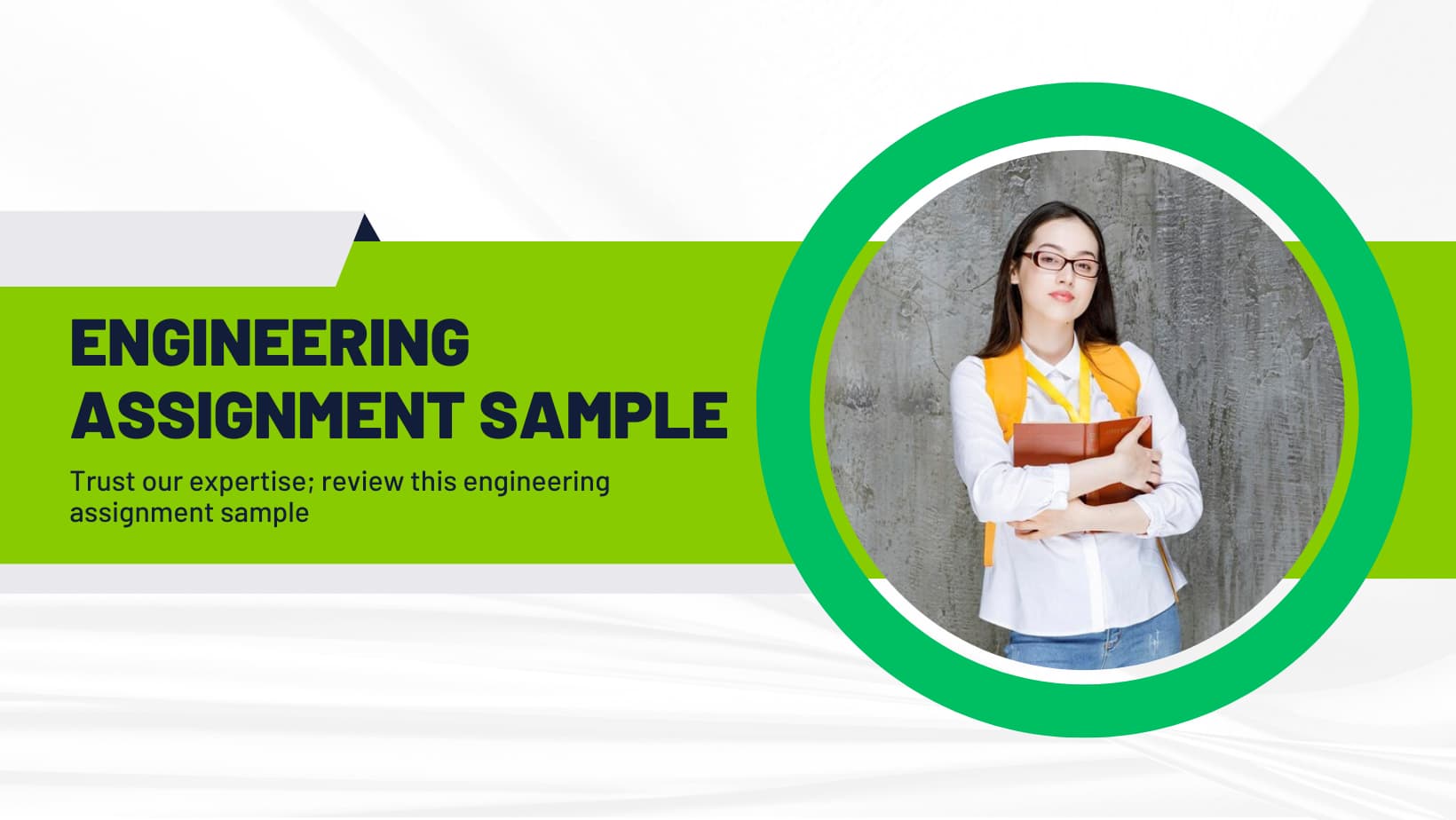 ENGINEERING ASSIGNMENT SAMPLE

Trust our expertise; review this engineering assignment sample